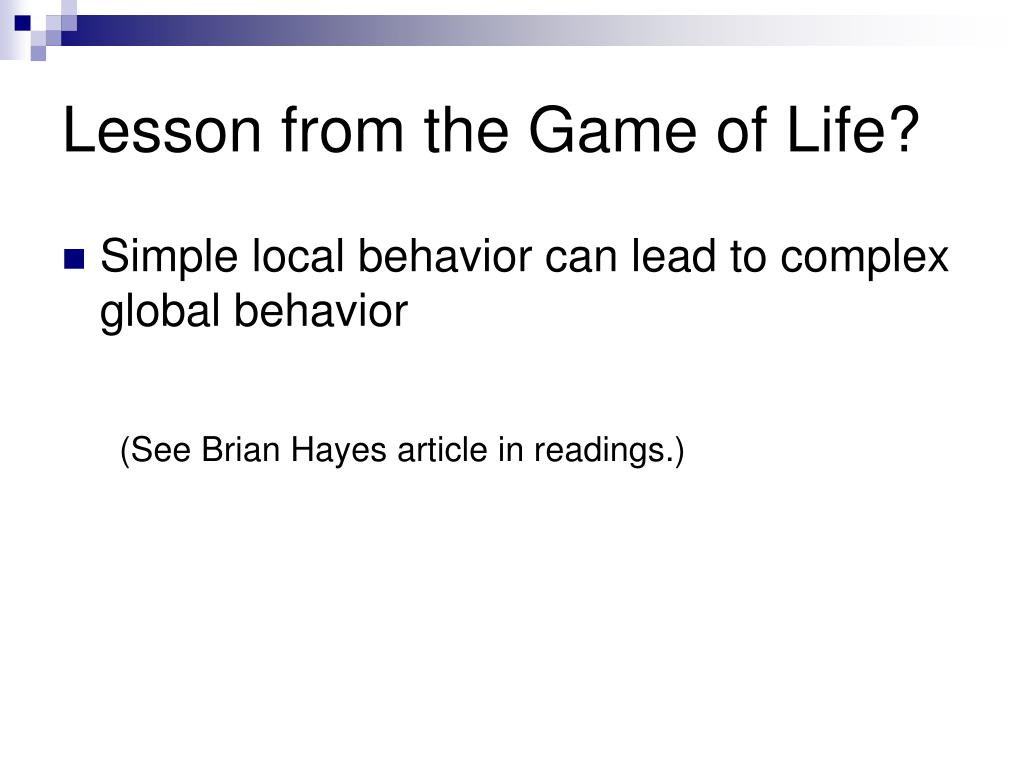 Lesson from the Game of Life?

Simple local behavior can lead to complex global behavior

(See Brian Hayes article in readings.)